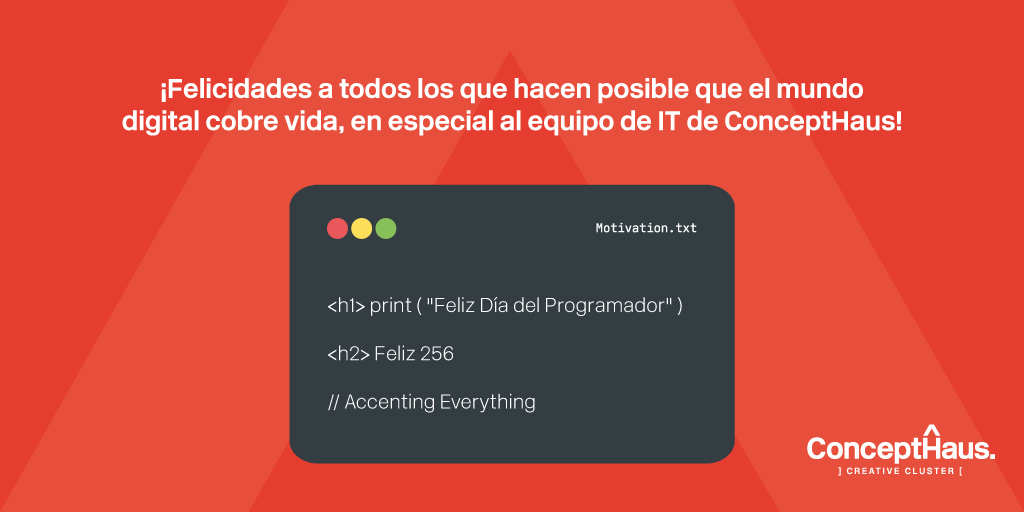 ¡Felicidades a todos los que hacen posible que el mundo digital cobre vida, en especial al equipo de IT de ConceptHaus!

Motivation.txt

<h1> print ( "Feliz Día del Programador" )

<h2> Feliz 256

// Accenting Everything

ConceptHaus.
] CREATIVE CLUSTER [